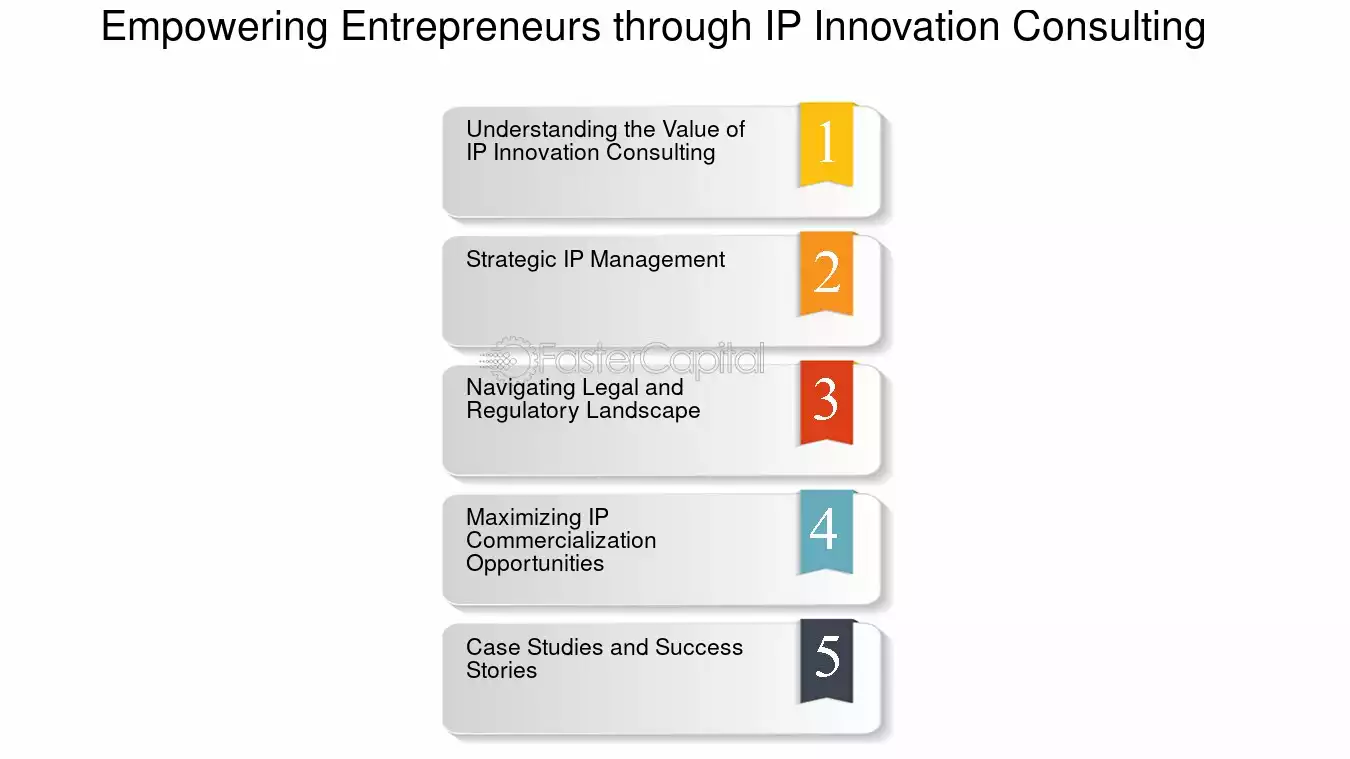 Empowering Entrepreneurs through IP Innovation Consulting

Understanding the Value of IP Innovation Consulting

1

Strategic IP Management

2

FasterCapital

Navigating Legal and Regulatory Landscape

3

Maximizing IP Commercialization Opportunities

4

Case Studies and Success Stories

5